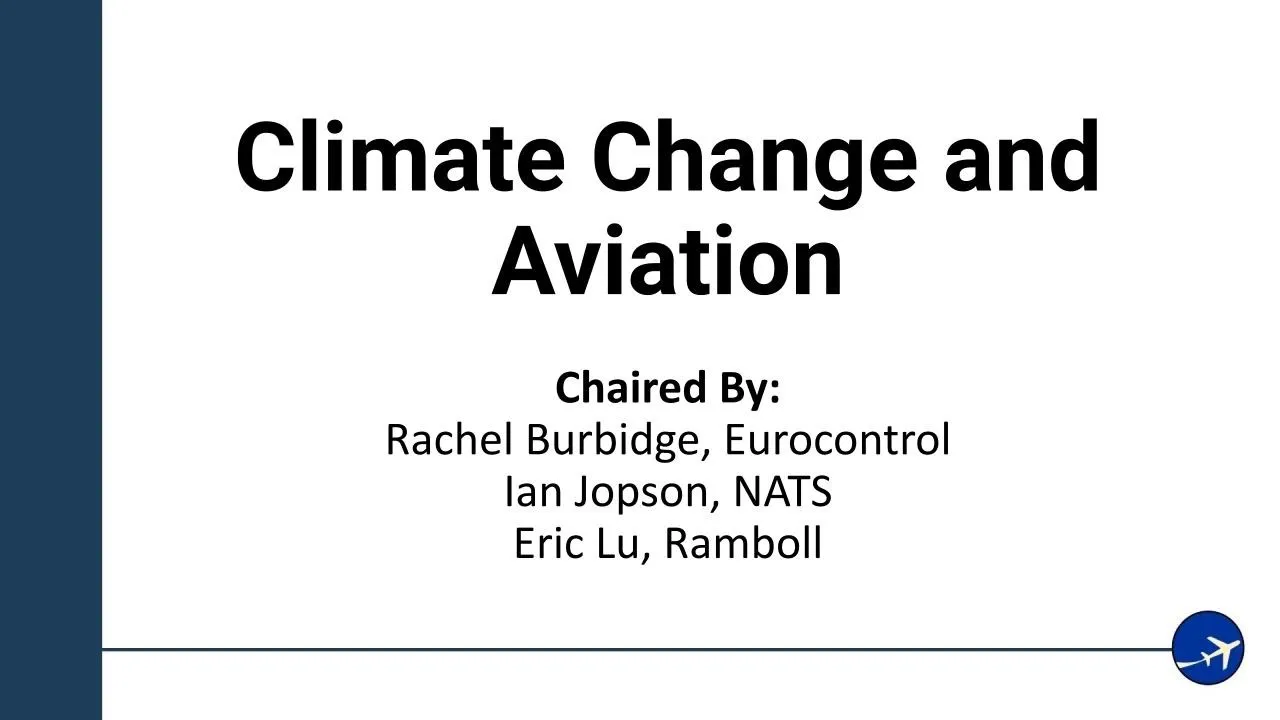 Climate Change and Aviation

Chaired By:
Rachel Burbidge, Eurocontrol
Ian Jopson, NATS
Eric Lu, Ramboll